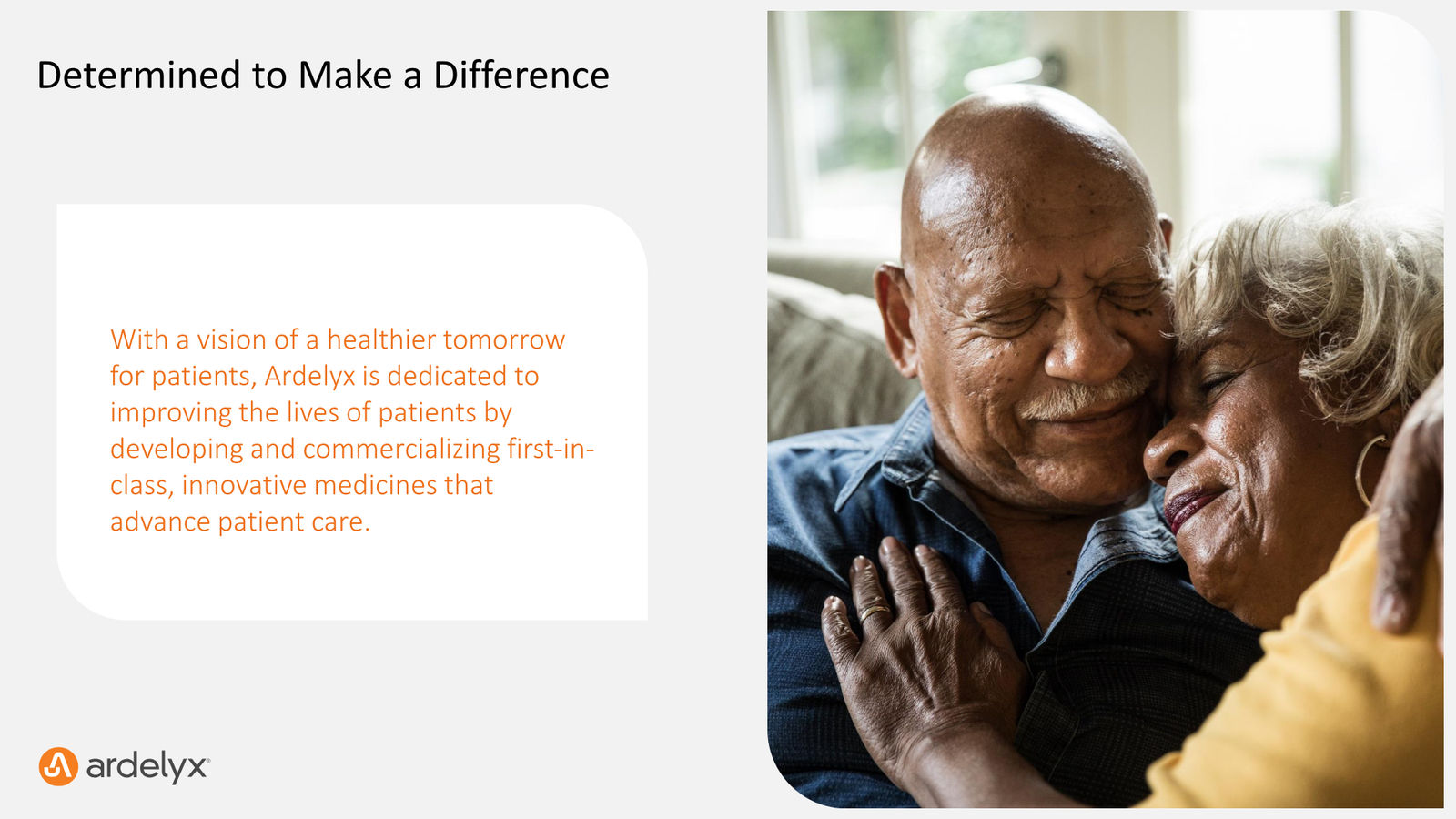 Determined to Make a Difference

With a vision of a healthier tomorrow for patients, Ardelyx is dedicated to improving the lives of patients by developing and commercializing first-in-class, innovative medicines that advance patient care.

ardelyx